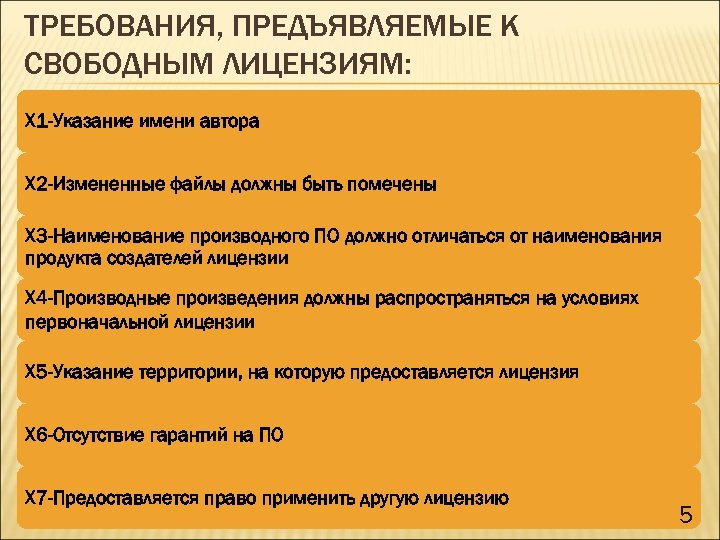 ТРЕБОВАНИЯ, ПРЕДЪЯВЛЯЕМЫЕ К СВОБОДНЫМ ЛИЦЕНЗИЯМ:

X1-Указание имени автора

X2-Измененные файлы должны быть помечены

X3-Наименование производного ПО должно отличаться от наименования продукта создателей лицензии

X4-Производные произведения должны распространяться на условиях первоначальной лицензии

X5-Указание территории, на которую предоставляется лицензия

X6-Отсутствие гарантий на ПО

X7-Предоставляется право применить другую лицензию

5